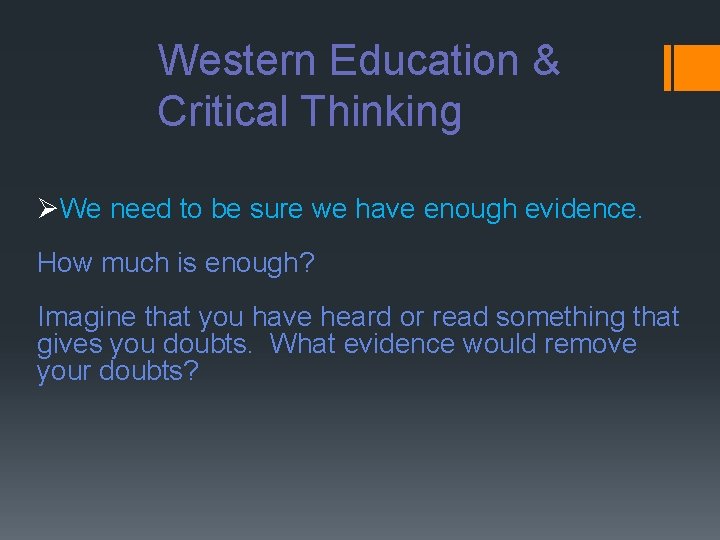 Western Education & Critical Thinking

➢We need to be sure we have enough evidence.

How much is enough?

Imagine that you have heard or read something that gives you doubts.  What evidence would remove your doubts?